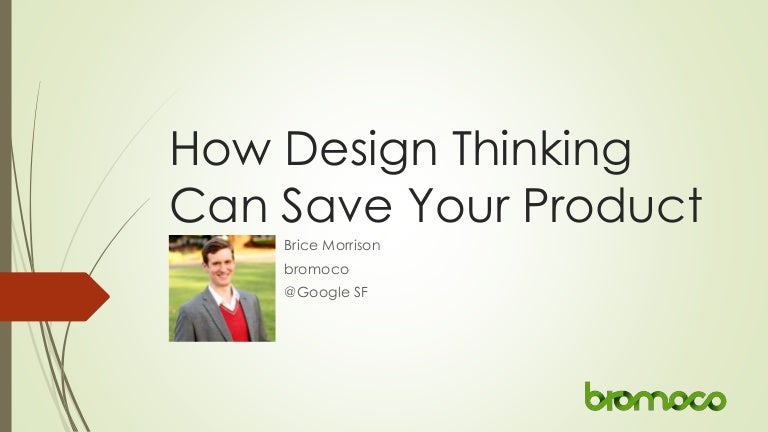 How Design Thinking Can Save Your Product

Brice Morrison
bromoco
@Google SF

bromoco